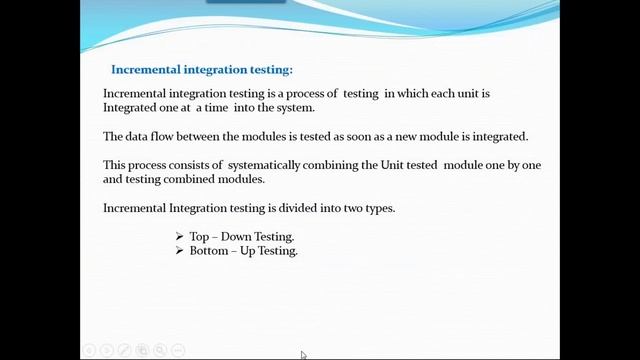 Incremental integration testing:

Incremental integration testing is a process of testing in which each unit is Integrated one at a time into the system.

The data flow between the modules is tested as soon as a new module is integrated.

This process consists of systematically combining the Unit tested module one by one and testing combined modules.

Incremental Integration testing is divided into two types.

➢ Top – Down Testing.
➢ Bottom – Up Testing.